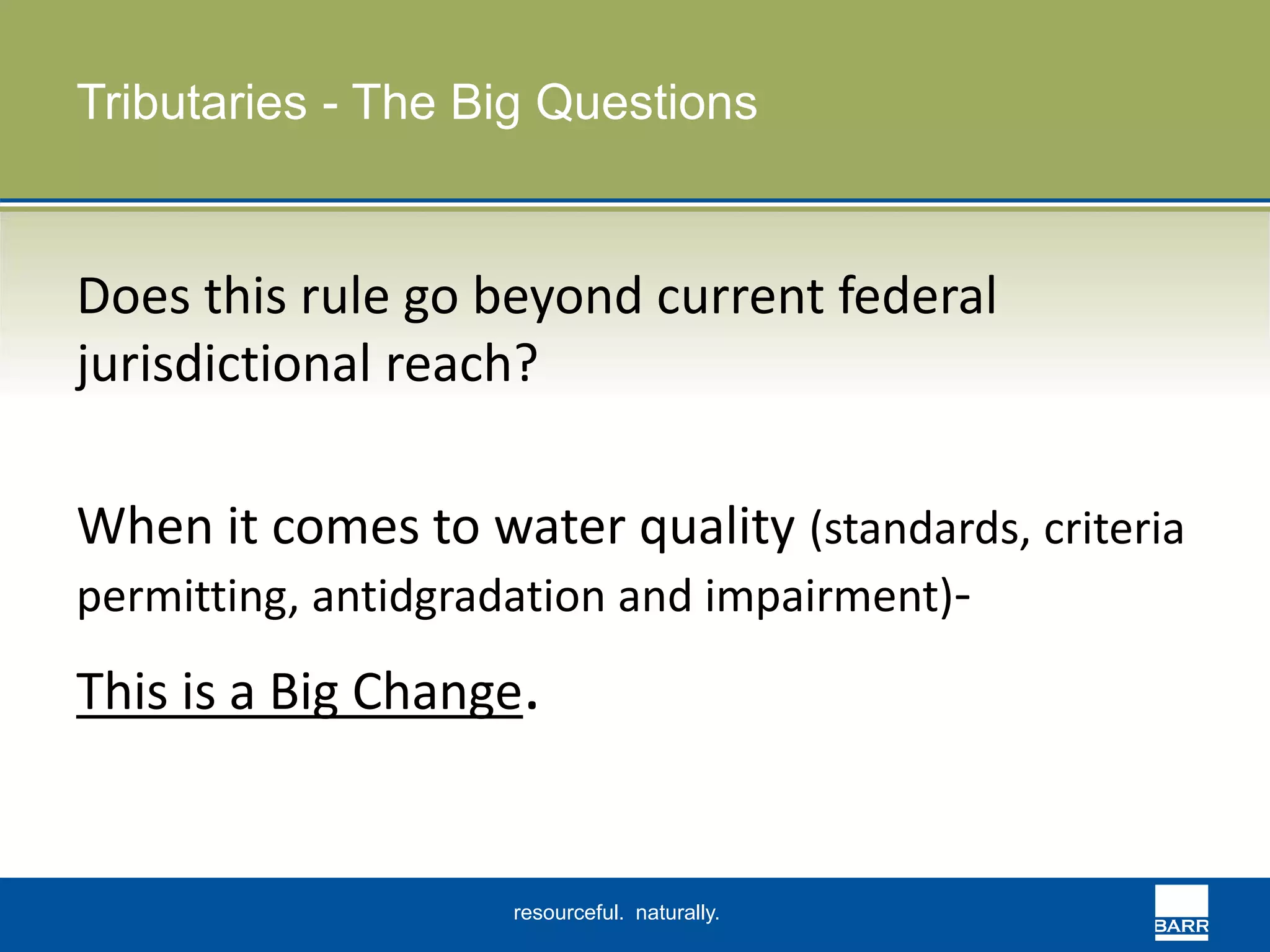 Tributaries - The Big Questions

Does this rule go beyond current federal jurisdictional reach?

When it comes to water quality (standards, criteria permitting, antidgradation and impairment)-

This is a Big Change.

resourceful. naturally.

BARR